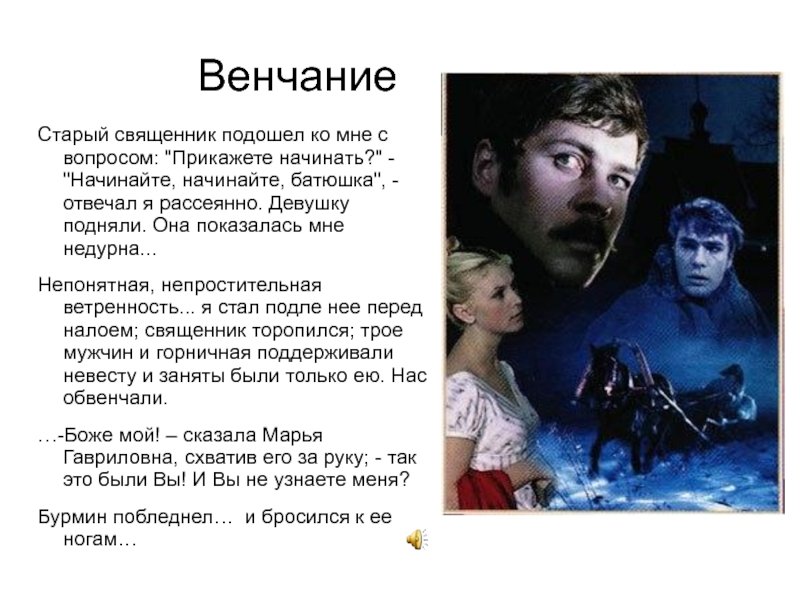 Венчание

Старый священник подошел ко мне с вопросом: "Прикажете начинать?" - "Начинайте, начинайте, батюшка", - отвечал я рассеянно. Девушку подняли. Она показалась мне недурна...

Непонятная, непростительная ветренность... я стал подле нее перед налоем; священник торопился; трое мужчин и горничная поддерживали невесту и заняты были только ею. Нас обвенчали.

…-Боже мой! – сказала Марья Гавриловна, схватив его за руку; - так это были Вы! И Вы не узнаете меня?

Бурмин побледнел… и бросился к ее ногам…